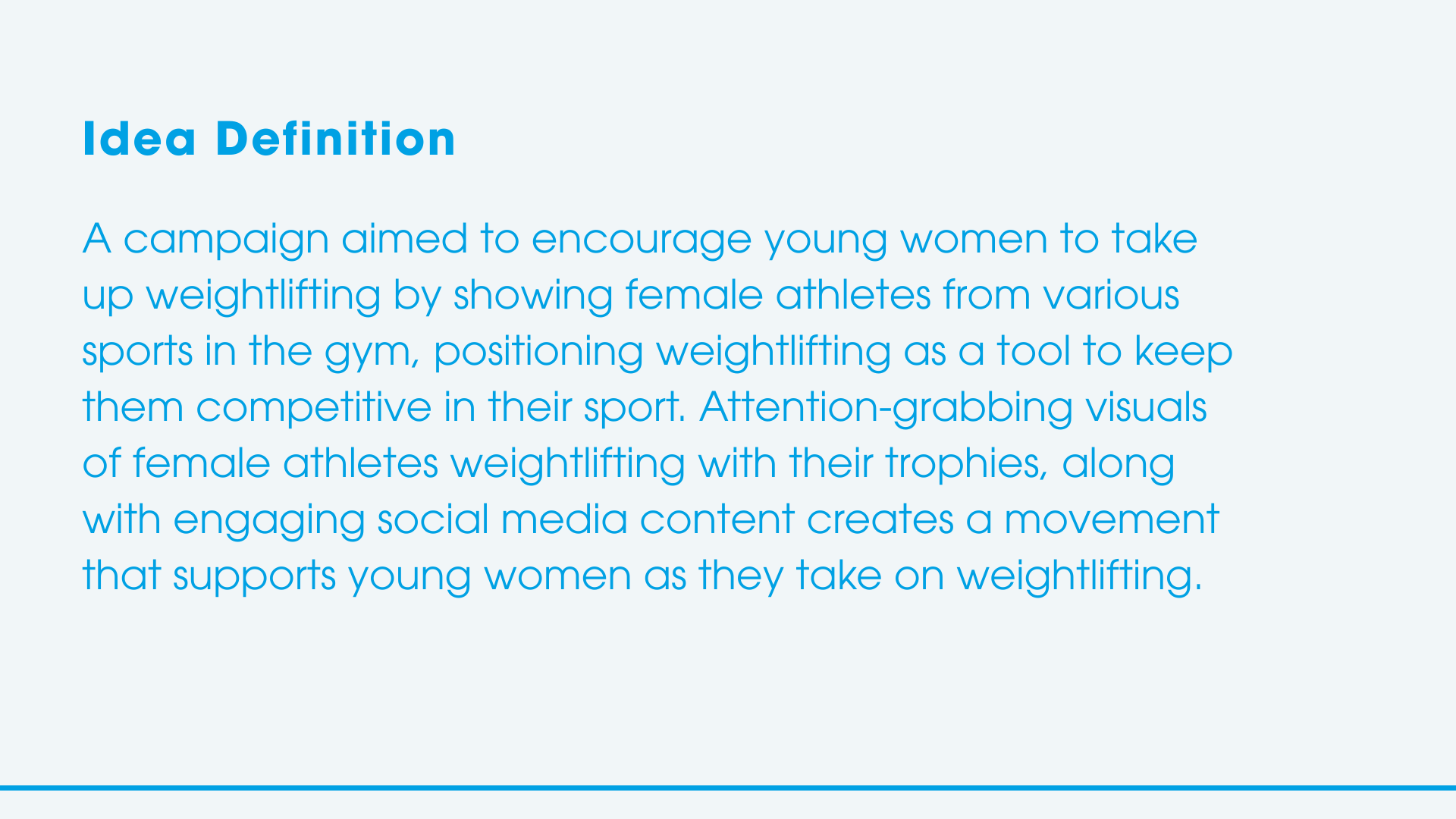 Idea Definition

A campaign aimed to encourage young women to take up weightlifting by showing female athletes from various sports in the gym, positioning weightlifting as a tool to keep them competitive in their sport. Attention-grabbing visuals of female athletes weightlifting with their trophies, along with engaging social media content creates a movement that supports young women as they take on weightlifting.